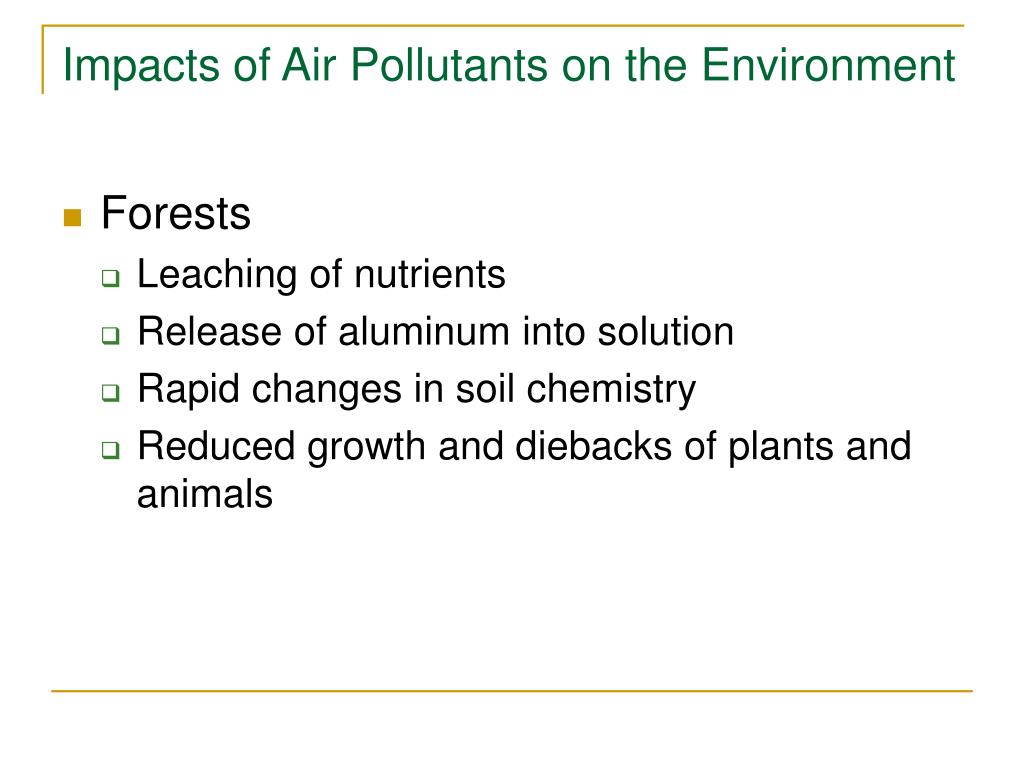 Impacts of Air Pollutants on the Environment

Forests
Leaching of nutrients
Release of aluminum into solution
Rapid changes in soil chemistry
Reduced growth and diebacks of plants and animals